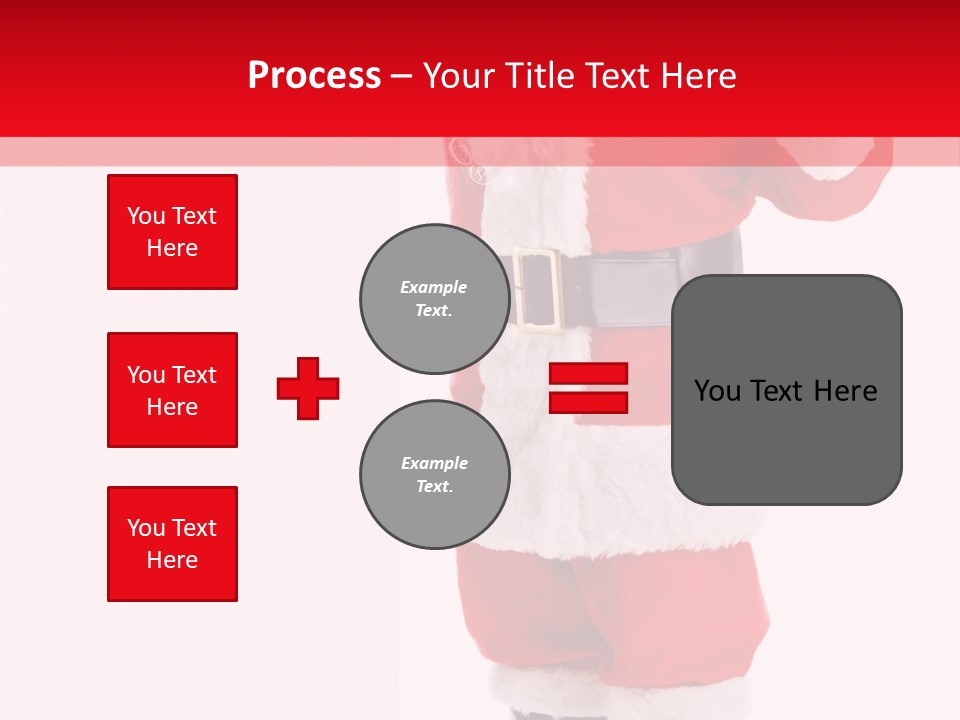 Process – Your Title Text Here

You Text Here

You Text Here

You Text Here

Example Text.

Example Text.

You Text Here